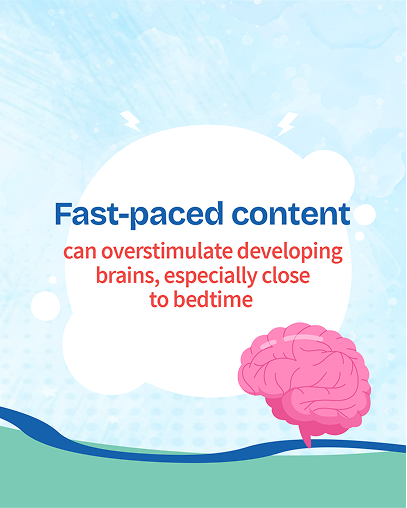 Fast-paced content

can overstimulate developing brains, especially close to bedtime